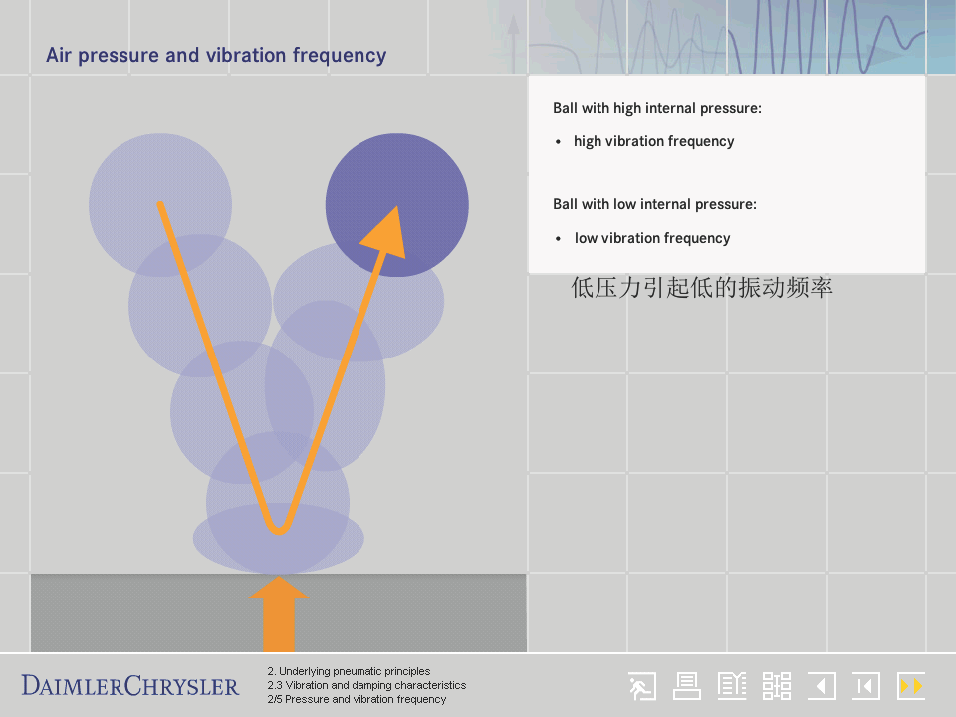 Air pressure and vibration frequency

Ball with high internal pressure:

• high vibration frequency

Ball with low internal pressure:

• low vibration frequency

低压力引起低的振动频率

DAIMLERCHRYSLER

2. Underlying pneumatic principles
2.3 Vibration and damping characteristics
2/5 Pressure and vibration frequency